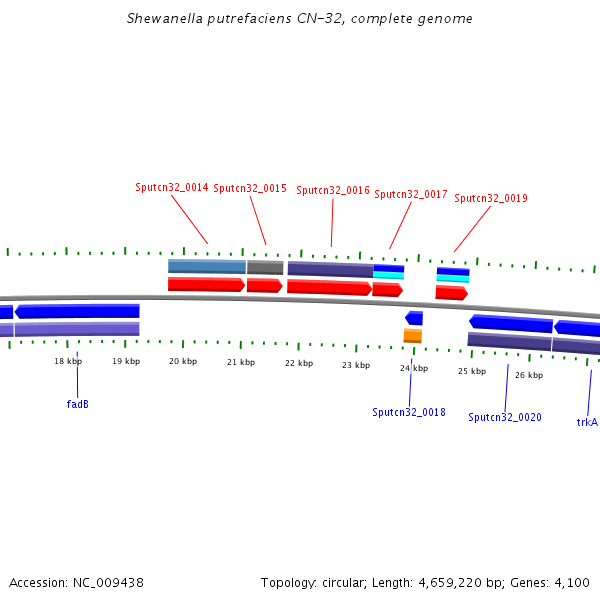 Shewanella putrefaciens CN-32, complete genome

Sputcn32_0014 Sputcn32_0015 Sputcn32_0016 Sputcn32_0017 Sputcn32_0019

18 kbp 19 kbp 20 kbp 21 kbp 22 kbp 23 kbp 24 kbp 25 kbp 26 kbp

fadB

Sputcn32_0018 Sputcn32_0020 trkA

Accession: NC_009438

Topology: circular; Length: 4,659,220 bp; Genes: 4,100